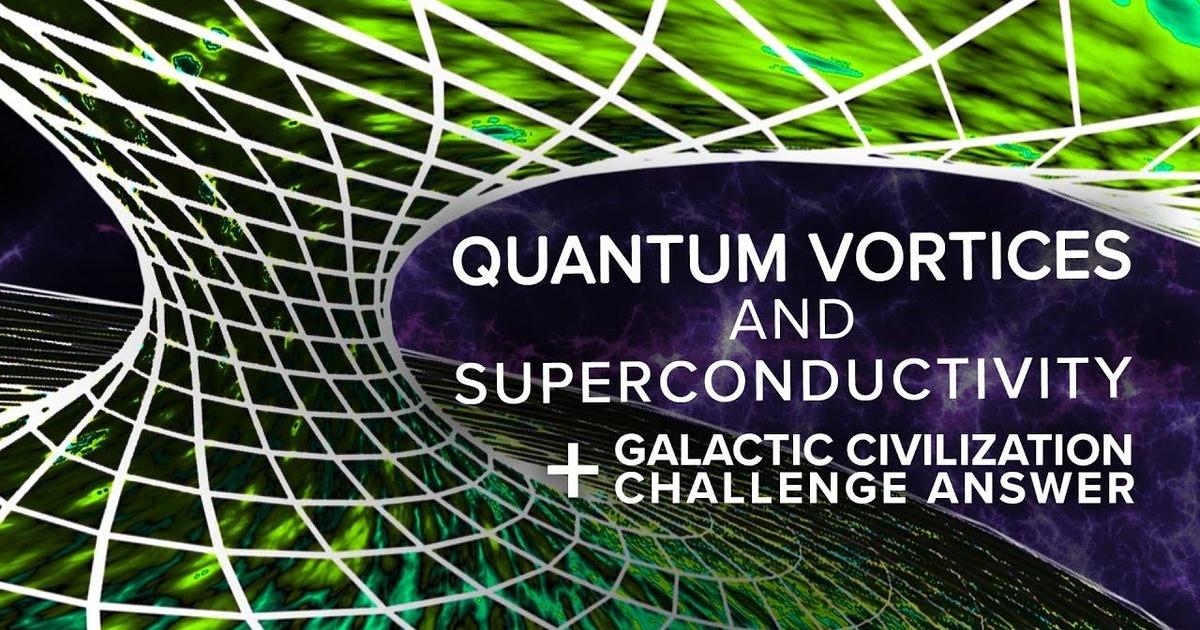 QUANTUM VORTICES AND SUPERCONDUCTIVITY

+ GALACTIC CIVILIZATION CHALLENGE ANSWER